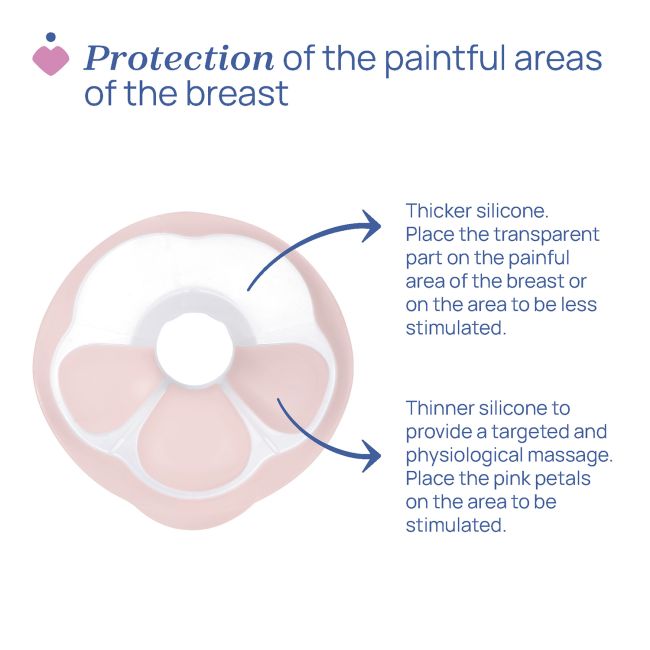 Protection of the paintful areas of the breast

Thicker silicone. Place the transparent part on the painful area of the breast or on the area to be less stimulated.

Thinner silicone to provide a targeted and physiological massage. Place the pink petals on the area to be stimulated.